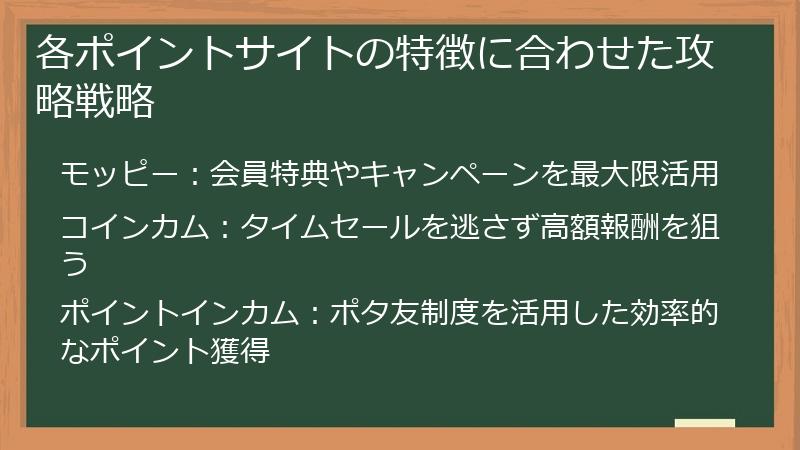 各ポイントサイトの特徴に合わせた攻略戦略

モッピー：会員特典やキャンペーンを最大限活用

コインカム：タイムセールを逃さず高額報酬を狙う

ポイントインカム：ポタ友制度を活用した効率的なポイント獲得